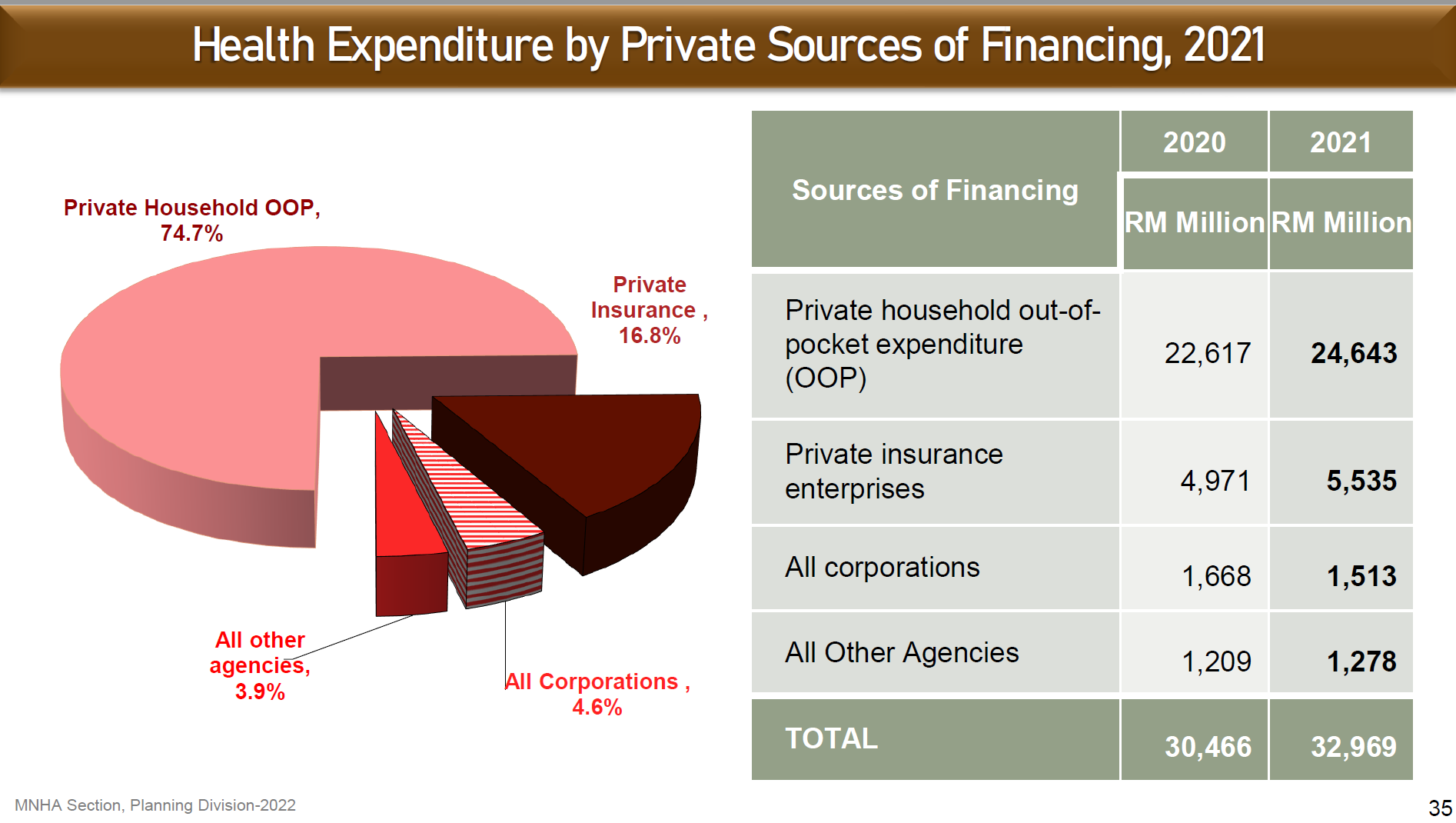 Health Expenditure by Private Sources of Financing, 2021

Private Household OOP, 74.7%

Private Insurance , 16.8%

All other agencies, 3.9%

All Corporations , 4.6%

| Sources of Financing | 2020 RM Million | 2021 RM Million |
|---|---|---|
| Private household out-of-pocket expenditure (OOP) | 22,617 | 24,643 |
| Private insurance enterprises | 4,971 | 5,535 |
| All corporations | 1,668 | 1,513 |
| All Other Agencies | 1,209 | 1,278 |
| TOTAL | 30,466 | 32,969 |

MNHA Section, Planning Division-2022

35